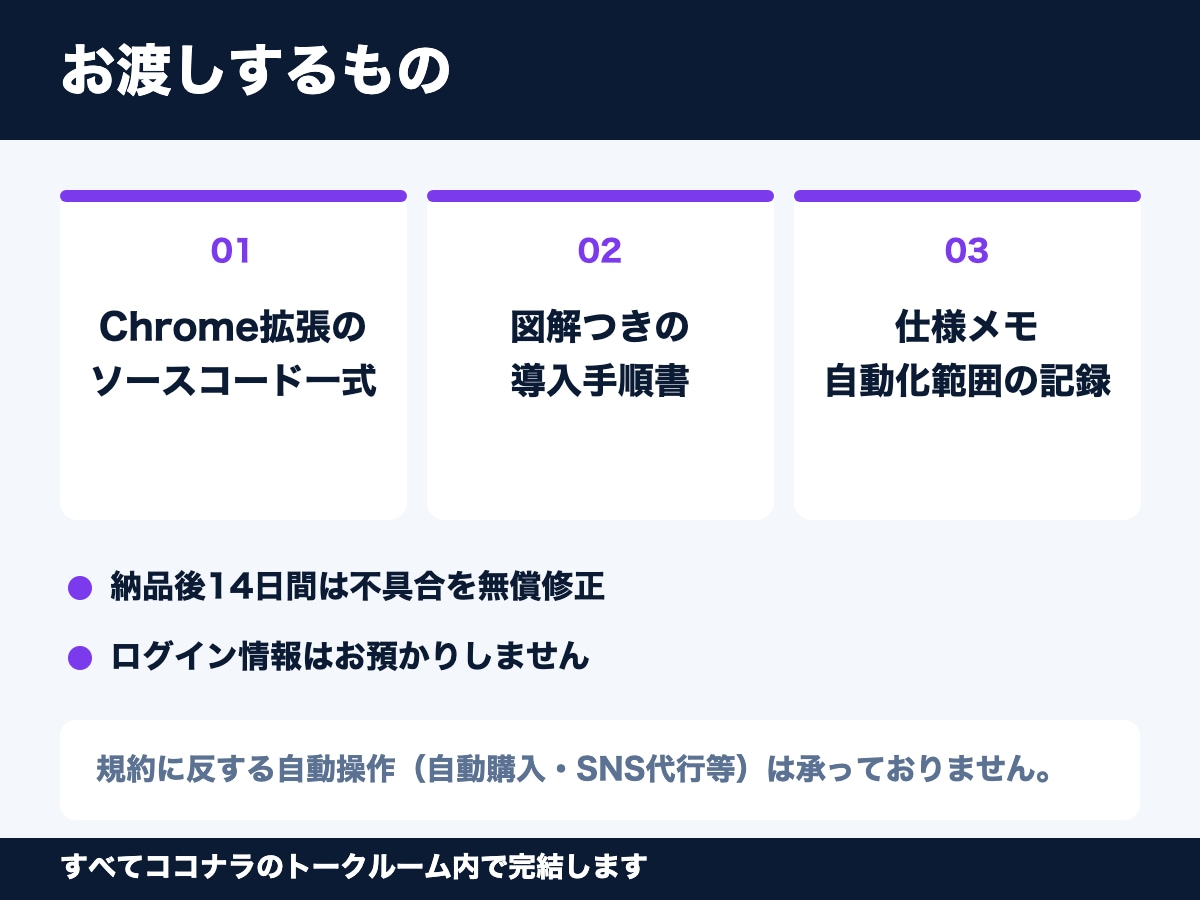 お渡しするもの

01
Chrome拡張の
ソースコード一式

02
図解つきの
導入手順書

03
仕様メモ
自動化範囲の記録

• 納品後14日間は不具合を無償修正
• ログイン情報はお預かりしません

規約に反する自動操作（自動購入・SNS代行等）は承っておりません。

すべてココナラのトークルーム内で完結します